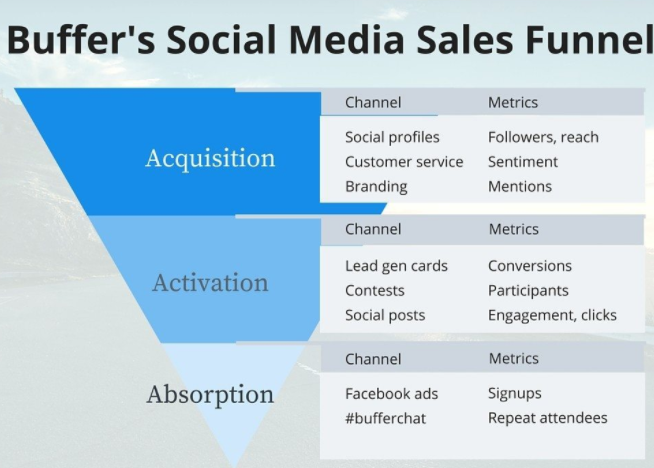 Buffer's Social Media Sales Funnel

Acquisition

| Channel | Metrics |
|---|---|
| Social profiles | Followers, reach |
| Customer service | Sentiment |
| Branding | Mentions |

Activation

| Channel | Metrics |
|---|---|
| Lead gen cards | Conversions |
| Contests | Participants |
| Social posts | Engagement, clicks |

Absorption

| Channel | Metrics |
|---|---|
| Facebook ads | Signups |
| #bufferchat | Repeat attendees |